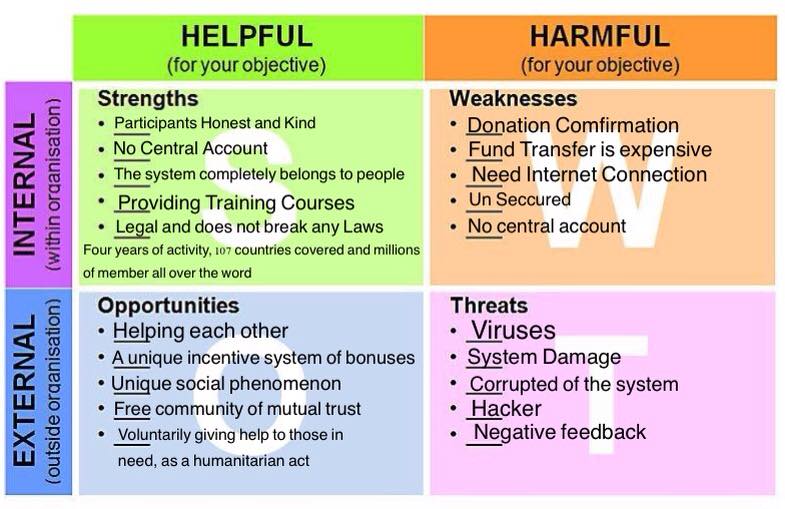 HELPFUL
(for your objective)

HARMFUL
(for your objective)

INTERNAL
(within organisation)

Strengths
• Participants Honest and Kind
• No Central Account
• The system completely belongs to people
• Providing Training Courses
• Legal and does not break any Laws
Four years of activity, 107 countries covered and millions of member all over the word

S

Weaknesses
• Donation Comfirmation
• Fund Transfer is expensive
• Need Internet Connection
• Un Seccured
• No central account

W

EXTERNAL
(outside organisation)

Opportunities
• Helping each other
• A unique incentive system of bonuses
• Unique social phenomenon
• Free community of mutual trust
• Voluntarily giving help to those in need, as a humanitarian act

O

Threats
• Viruses
• System Damage
• Corrupted of the system
• Hacker
• Negative feedback

T